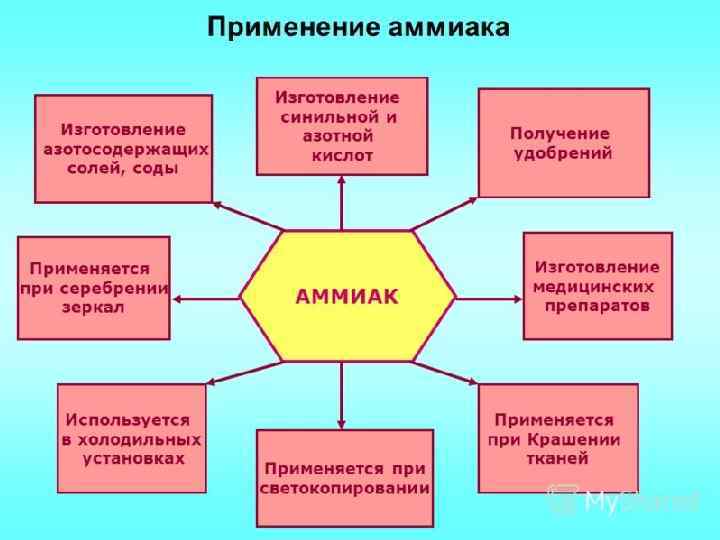 Применение аммиака

Изготовление азотосодержащих солей, соды

Изготовление синильной и азотной кислот

Получение удобрений

Применяется при серебрении зеркал

АММИАК

Изготовление медицинских препаратов

Используется в холодильных установках

Применяется при светокопировании

Применяется при Крашении тканей

MyShared